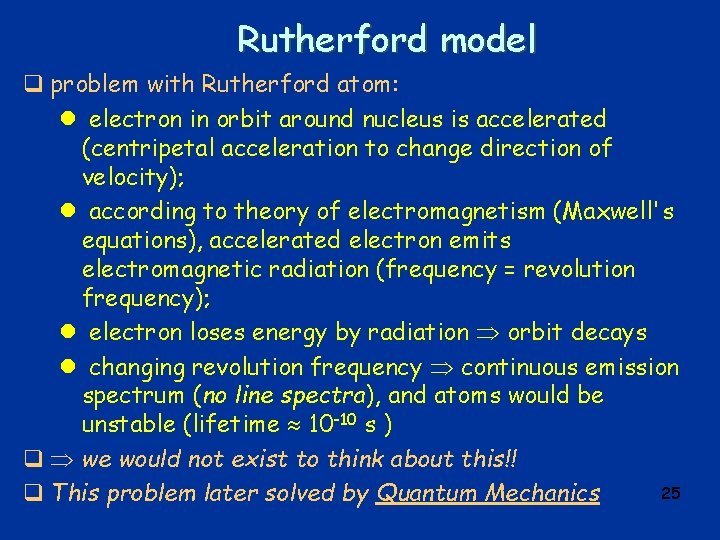 Rutherford model

☐ problem with Rutherford atom:

• electron in orbit around nucleus is accelerated (centripetal acceleration to change direction of velocity);

• according to theory of electromagnetism (Maxwell's equations), accelerated electron emits electromagnetic radiation (frequency = revolution frequency);

• electron loses energy by radiation $\Rightarrow$ orbit decays

• changing revolution frequency $\Rightarrow$ continuous emission spectrum (no line spectra), and atoms would be unstable (lifetime $\approx 10^{-10}$ s )

☐ $\Rightarrow$ we would not exist to think about this!!

☐ This problem later solved by Quantum Mechanics

25